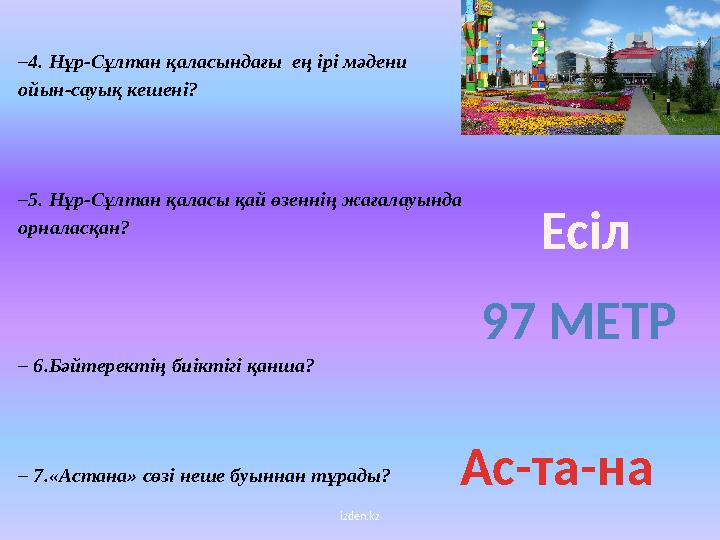 –4. Нұр-Сұлтан қаласындағы ең ірі мәдени ойын-сауық кешені?

–5. Нұр-Сұлтан қаласы қай өзеннің жағалауында орналасқан?

Есіл

97 МЕТР

– 6.Бәйтеректің биіктігі қанша?

– 7.«Астана» сөзі неше буыннан тұрады?

Ас-та-на

izden.kz